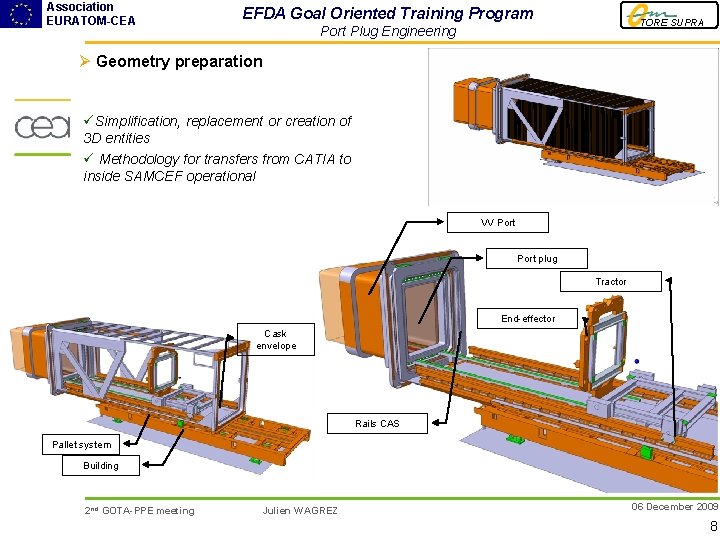 Association
EURATOM-CEA

EFDA Goal Oriented Training Program
Port Plug Engineering

TORE SUPRA

➢ Geometry preparation

cea

✓Simplification, replacement or creation of 3D entities
✓ Methodology for transfers from CATIA to inside SAMCEF operational

VV Port

Port plug

Tractor

End-effector

Cask envelope

Rails CAS

Pallet system

Building

2nd GOTA-PPE meeting
Julien WAGREZ
06 December 2009

8